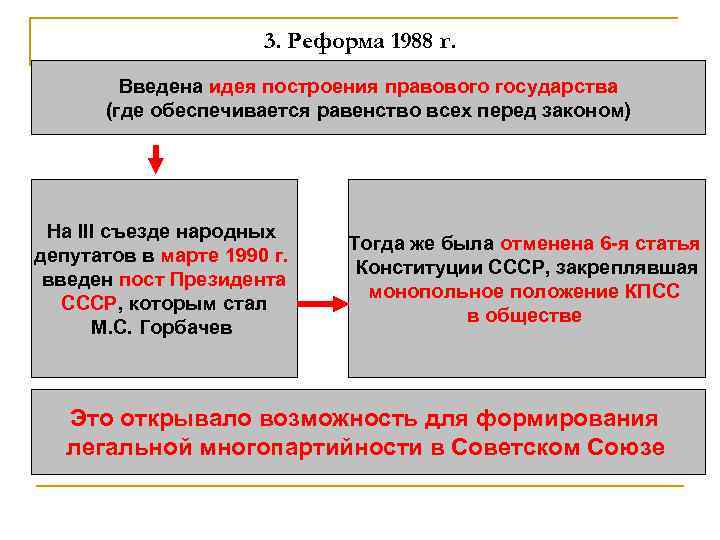 3. Реформа 1988 г.

Введена идея построения правового государства (где обеспечивается равенство всех перед законом)

На III съезде народных депутатов в марте 1990 г. введен пост Президента СССР, которым стал М.С. Горбачев

Тогда же была отменена 6-я статья Конституции СССР, закреплявшая монопольное положение КПСС в обществе

Это открывало возможность для формирования легальной многопартийности в Советском Союзе